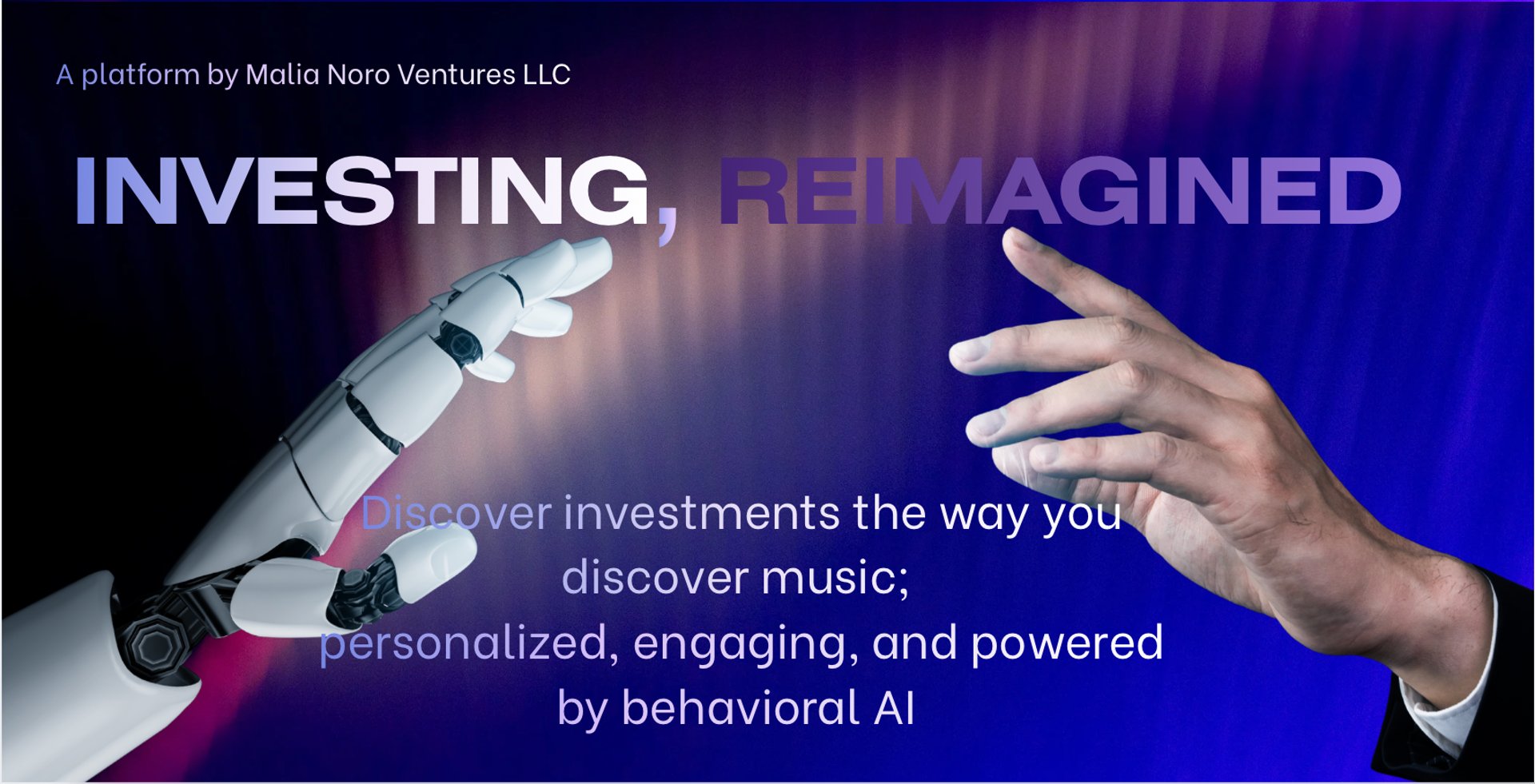 A platform by Malia Noro Ventures LLC

INVESTING, REIMAGINED

Discover investments the way you discover music;
personalized, engaging, and powered by behavioral AI